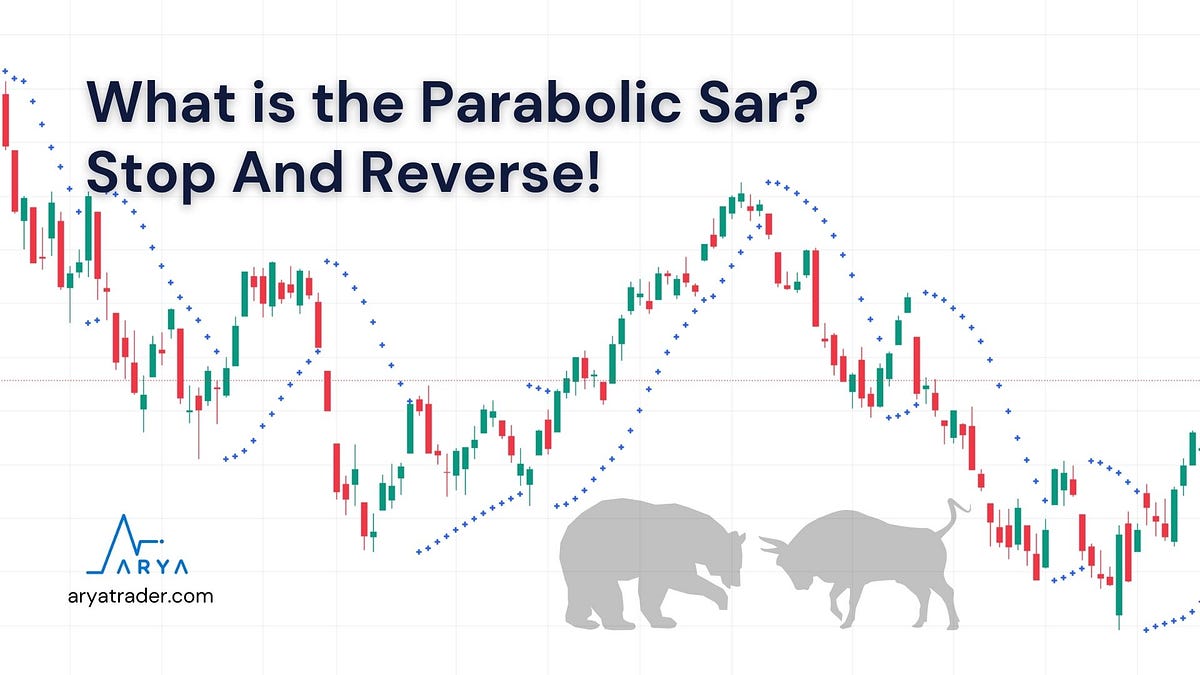 What is the Parabolic Sar?
Stop And Reverse!

ARYA
aryatrader.com